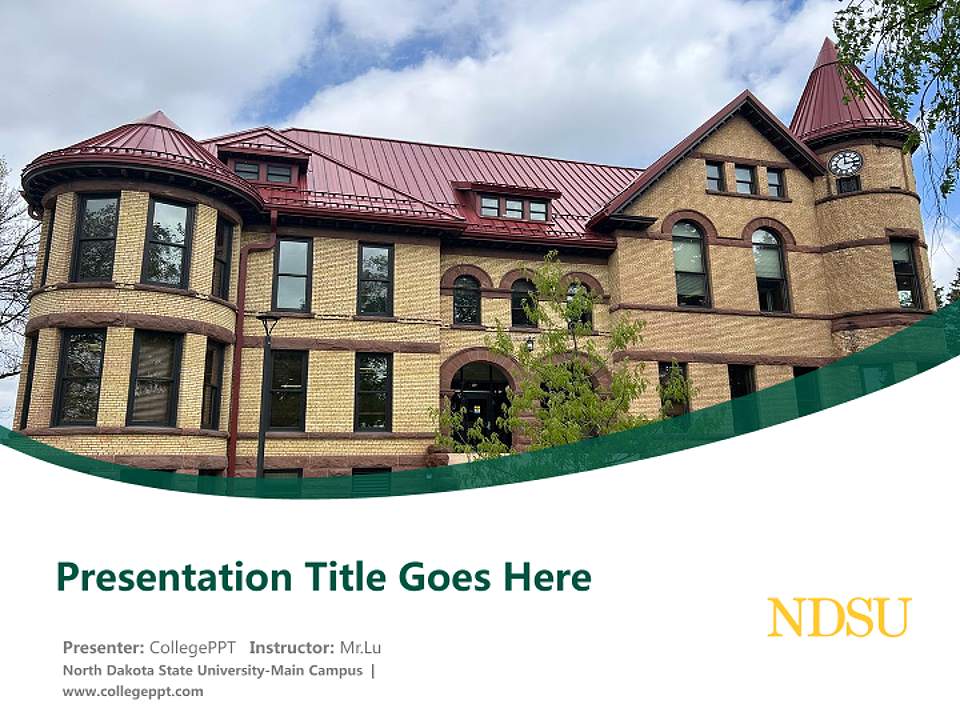 Presentation Title Goes Here

NDSU

Presenter: CollegePPT Instructor: Mr.Lu
North Dakota State University-Main Campus |
www.collegeppt.com